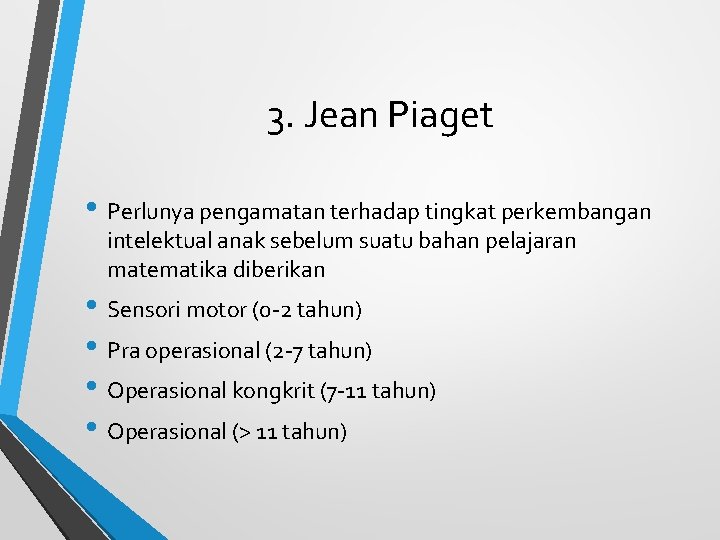 3. Jean Piaget

• Perlunya pengamatan terhadap tingkat perkembangan intelektual anak sebelum suatu bahan pelajaran matematika diberikan

• Sensori motor (0-2 tahun)

• Pra operasional (2-7 tahun)

• Operasional kongkrit (7-11 tahun)

• Operasional (> 11 tahun)